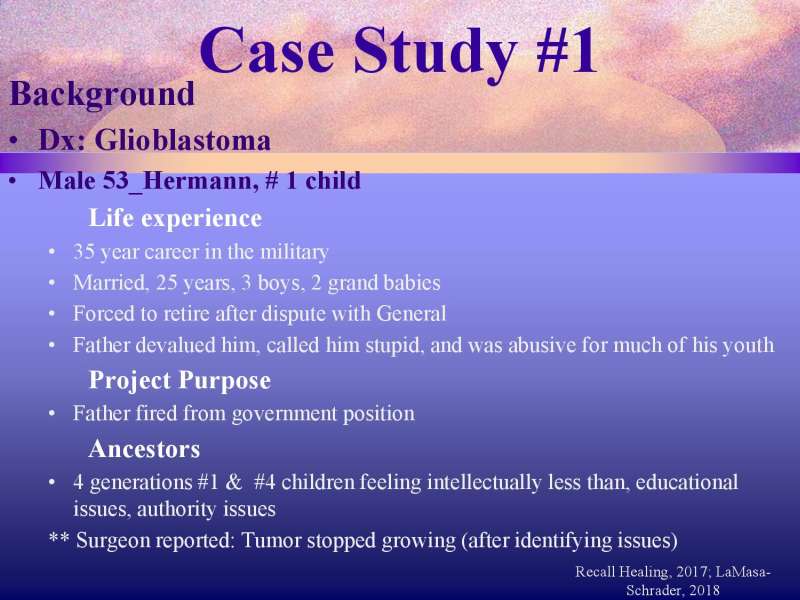 Case Study #1

Background

• Dx: Glioblastoma

• Male 53_Hermann, # 1 child

Life experience

• 35 year career in the military

• Married, 25 years, 3 boys, 2 grand babies

• Forced to retire after dispute with General

• Father devalued him, called him stupid, and was abusive for much of his youth

Project Purpose

• Father fired from government position

Ancestors

• 4 generations #1 & #4 children feeling intellectually less than, educational issues, authority issues

** Surgeon reported: Tumor stopped growing (after identifying issues)

Recall Healing, 2017; LaMasa-Schrader, 2018